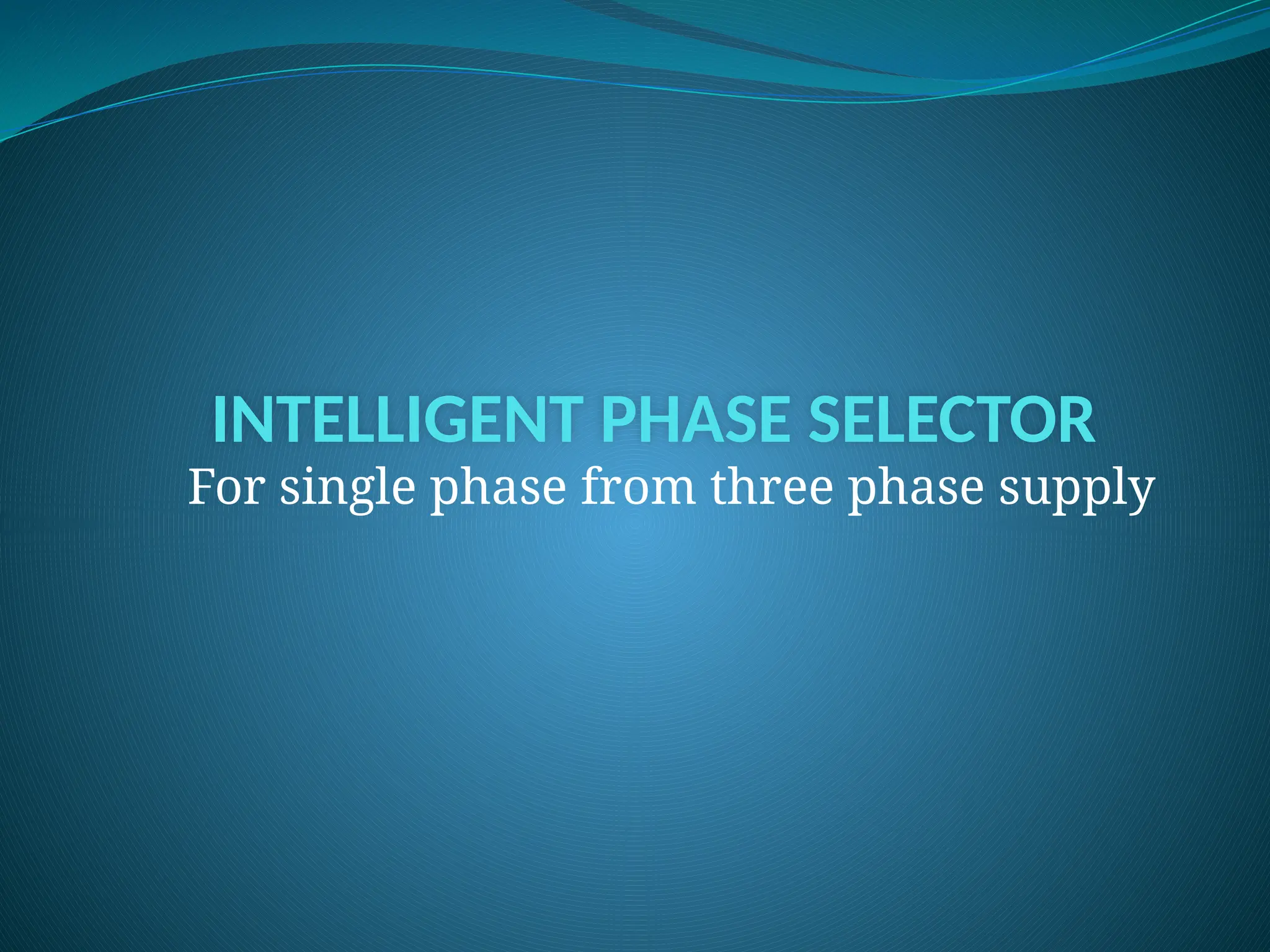 INTELLIGENT PHASE SELECTOR
For single phase from three phase supply